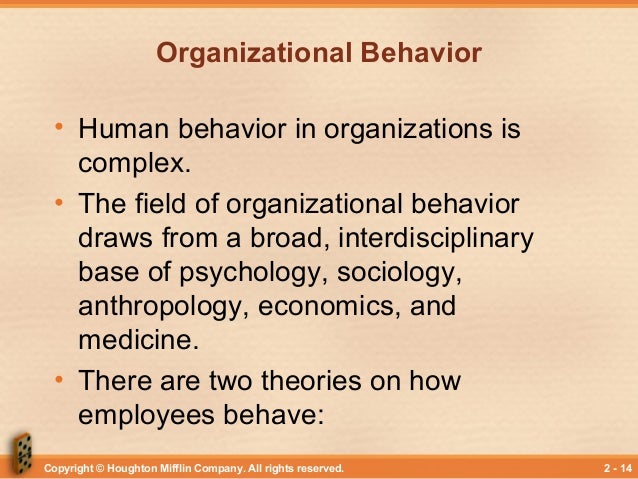 Organizational Behavior

• Human behavior in organizations is complex.

• The field of organizational behavior draws from a broad, interdisciplinary base of psychology, sociology, anthropology, economics, and medicine.

• There are two theories on how employees behave:

Copyright © Houghton Mifflin Company. All rights reserved.

2 - 14